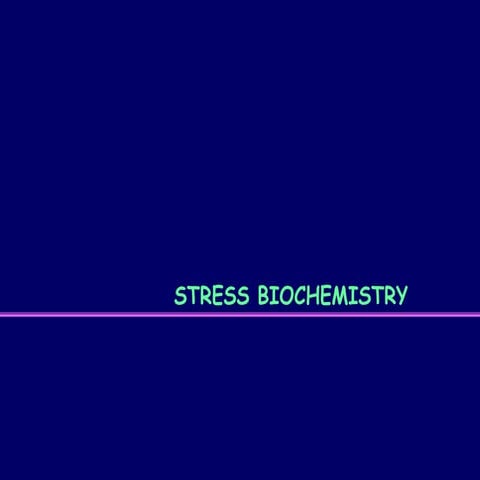 STRESS BIOCHEMISTRY